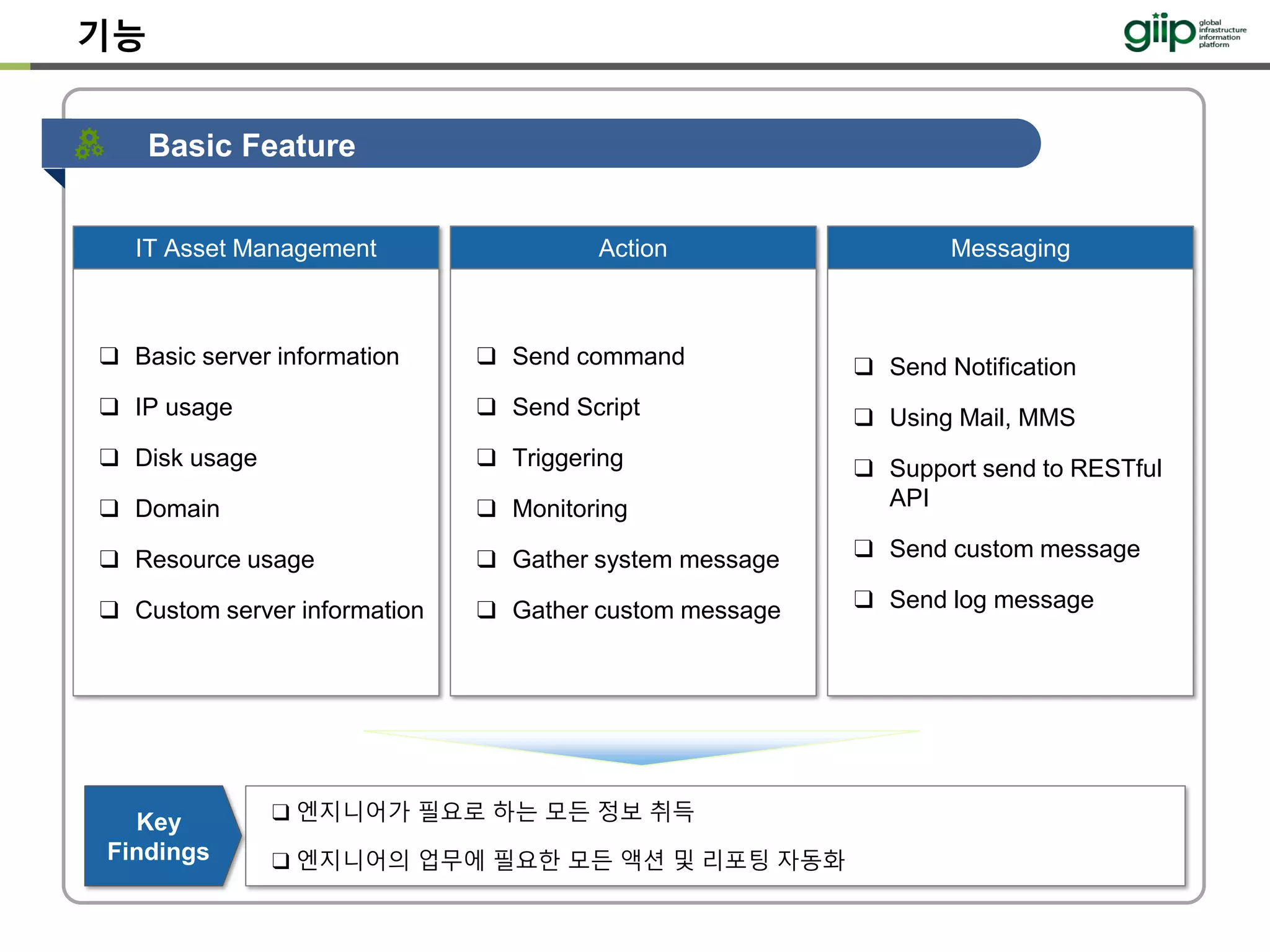 기능

giip global infrastructure information platform

Basic Feature

IT Asset Management

❑ Basic server information
❑ IP usage
❑ Disk usage
❑ Domain
❑ Resource usage
❑ Custom server information

Action

❑ Send command
❑ Send Script
❑ Triggering
❑ Monitoring
❑ Gather system message
❑ Gather custom message

Messaging

❑ Send Notification
❑ Using Mail, MMS
❑ Support send to RESTful API
❑ Send custom message
❑ Send log message

Key Findings

❑ 엔지니어가 필요로 하는 모든 정보 취득
❑ 엔지니어의 업무에 필요한 모든 액션 및 리포팅 자동화